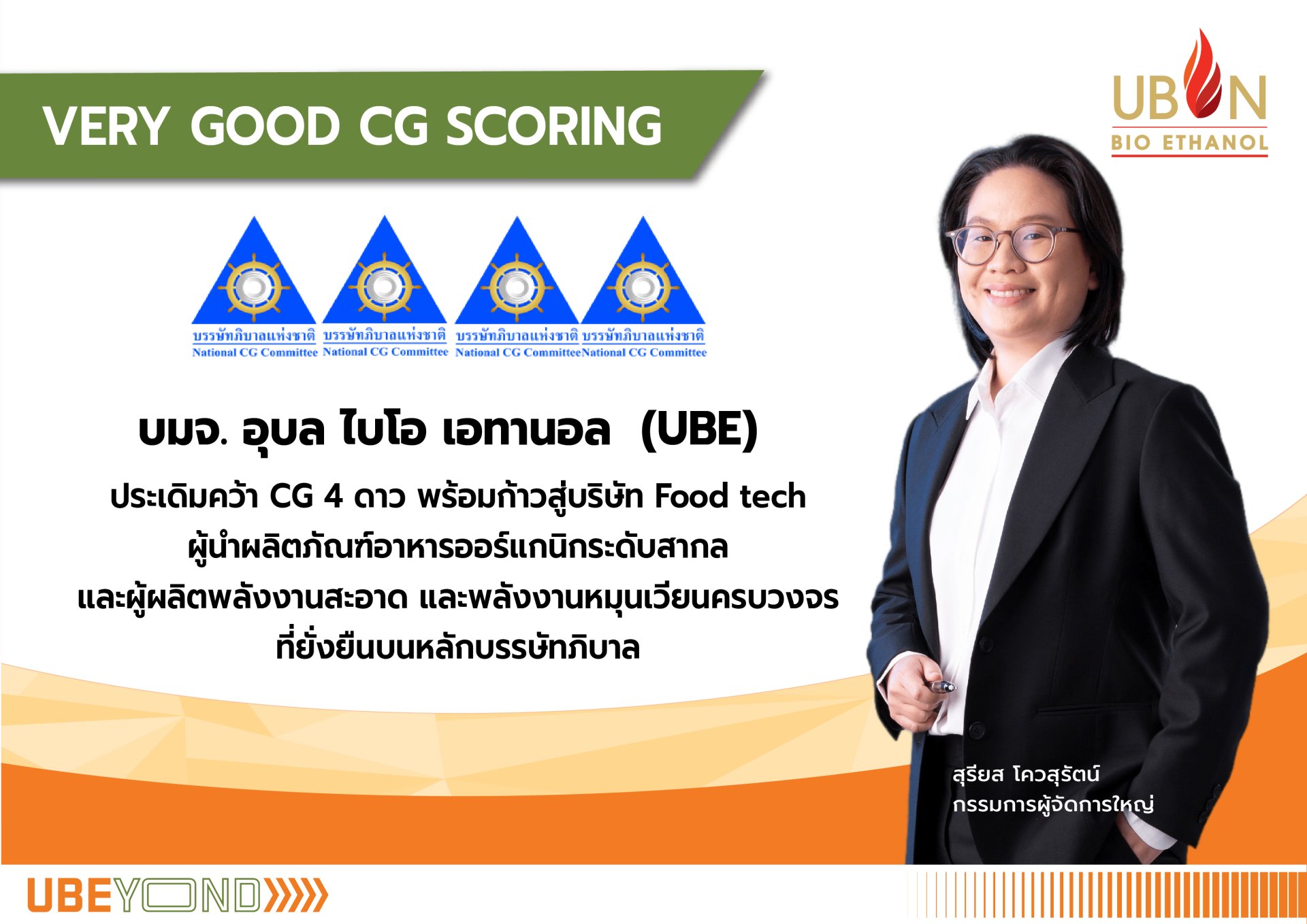 VERY GOOD CG SCORING

UBON
BIO ETHANOL

บรรษัทภิบาลแห่งชาติ
National CG Committee
บรรษัทภิบาลแห่งชาติ
National CG Committee
บรรษัทภิบาลแห่งชาติ
National CG Committee
บรรษัทภิบาลแห่งชาติ
National CG Committee

บมจ. อุบล ไบโอ เอทานอล (UBE)

ประเดิมคว้า CG 4 ดาว พร้อมก้าวสู่บริษัท Food tech
ผู้นำผลิตภัณฑ์อาหารออร์แกนิกระดับสากล
และผู้ผลิตพลังงานสะอาด และพลังงานหมุนเวียนครบวงจร
ที่ยั่งยืนบนหลักบรรษัทภิบาล

สุรียส โควสุรัตน์
กรรมการผู้จัดการใหญ่

UBEYOND